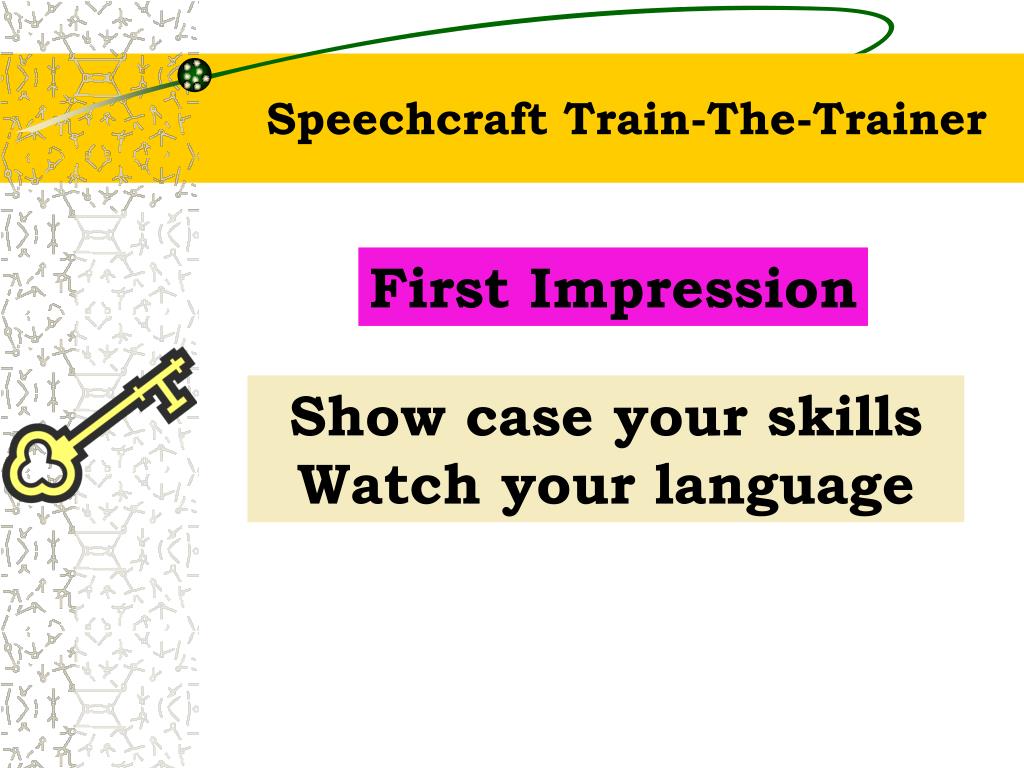 Speechcraft Train-The-Trainer

First Impression

Show case your skills
Watch your language